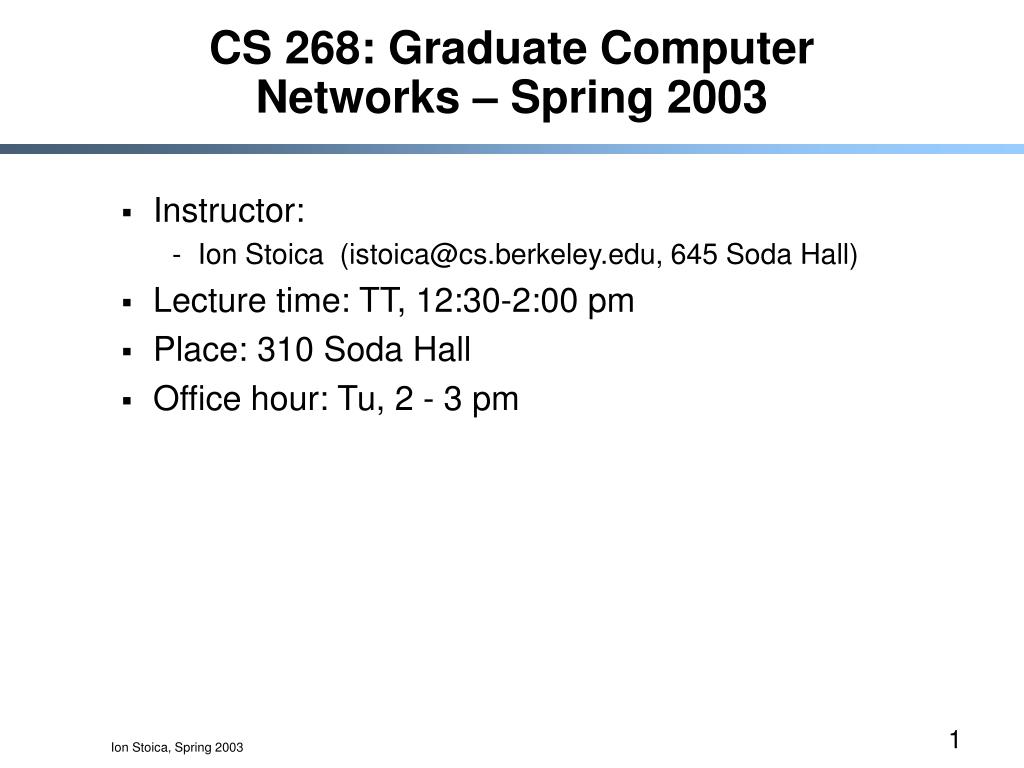 CS 268: Graduate Computer Networks – Spring 2003

▪ Instructor:
- Ion Stoica (istoica@cs.berkeley.edu, 645 Soda Hall)
▪ Lecture time: TT, 12:30-2:00 pm
▪ Place: 310 Soda Hall
▪ Office hour: Tu, 2 - 3 pm

Ion Stoica, Spring 2003

1